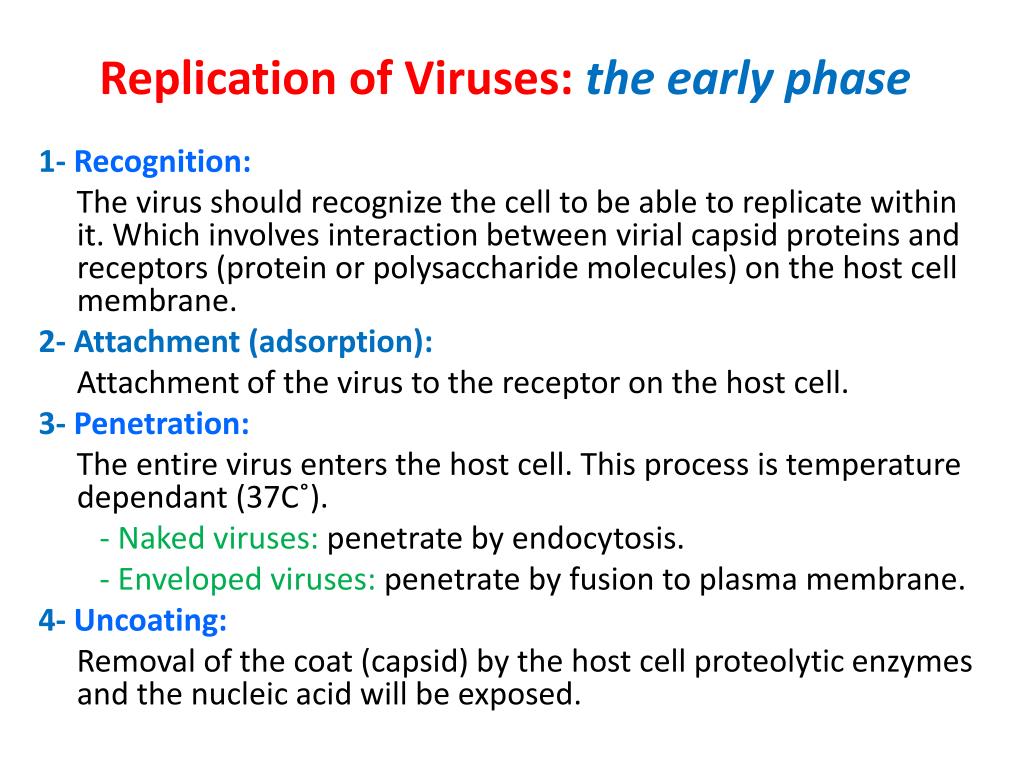 Replication of Viruses: the early phase

1- Recognition:

The virus should recognize the cell to be able to replicate within it. Which involves interaction between virial capsid proteins and receptors (protein or polysaccharide molecules) on the host cell membrane.

2- Attachment (adsorption):

Attachment of the virus to the receptor on the host cell.

3- Penetration:

The entire virus enters the host cell. This process is temperature dependant (37C˚).

- Naked viruses: penetrate by endocytosis.

- Enveloped viruses: penetrate by fusion to plasma membrane.

4- Uncoating:

Removal of the coat (capsid) by the host cell proteolytic enzymes and the nucleic acid will be exposed.